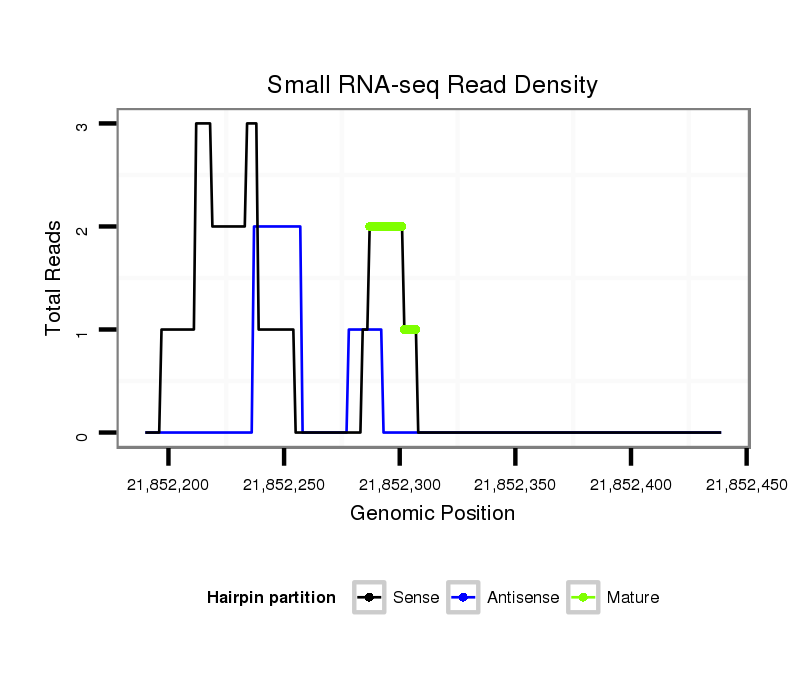 Small RNA-seq Read Density

Total Reads

3
2
1
0

21,852,200 21,852,250 21,852,300 21,852,350 21,852,400 21,852,450

Genomic Position

Hairpin partition Sense Antisense Mature